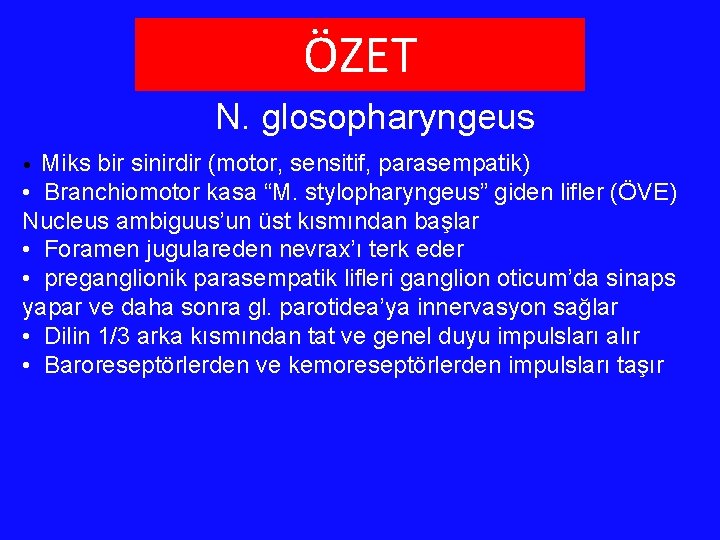 ÖZET

N. glosopharyngeus

• Miks bir sinirdir (motor, sensitif, parasempatik)
• Branchiomotor kasa “M. stylopharyngeus” giden lifler (ÖVE) Nucleus ambiguus’un üst kısmından başlar
• Foramen jugulareden nevrax’ı terk eder
• preganglionik parasempatik lifleri ganglion oticum’da sinaps yapar ve daha sonra gl. parotidea’ya innervasyon sağlar
• Dilin 1/3 arka kısmından tat ve genel duyu impulsları alır
• Baroreseptörlerden ve kemoreseptörlerden impulsları taşır